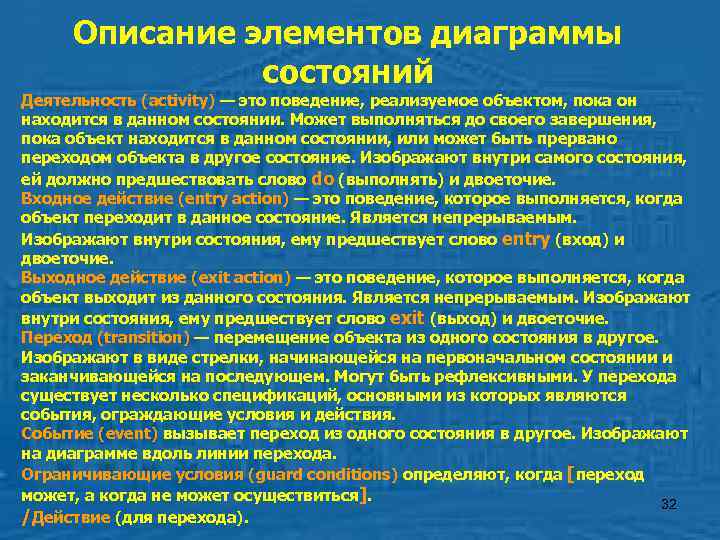 Описание элементов диаграммы состояний

Деятельность (activity) — это поведение, реализуемое объектом, пока он находится в данном состоянии. Может выполняться до своего завершения, пока объект находится в данном состоянии, или может быть прервано переходом объекта в другое состояние. Изображают внутри самого состояния, ей должно предшествовать слово do (выполнять) и двоеточие.

Входное действие (entry action) — это поведение, которое выполняется, когда объект переходит в данное состояние. Является непрерываемым. Изображают внутри состояния, ему предшествует слово entry (вход) и двоеточие.

Выходное действие (exit action) — это поведение, которое выполняется, когда объект выходит из данного состояния. Является непрерываемым. Изображают внутри состояния, ему предшествует слово exit (выход) и двоеточие.

Переход (transition) — перемещение объекта из одного состояния в другое. Изображают в виде стрелки, начинающейся на первоначальном состоянии и заканчивающейся на последующем. Могут быть рефлексивными. У перехода существует несколько спецификаций, основными из которых являются события, ограждающие условия и действия.

Событие (event) вызывает переход из одного состояния в другое. Изображают на диаграмме вдоль линии перехода.

Ограничивающие условия (guard conditions) определяют, когда [переход может, а когда не может осуществиться].

/Действие (для перехода).

32